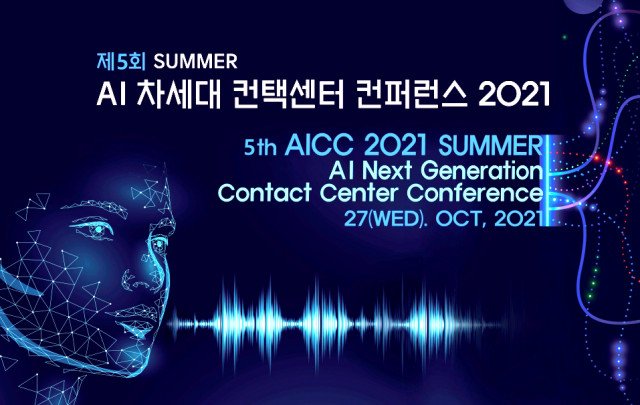 제5회 SUMMER
AI 차세대 컨택센터 컨퍼런스 2021

5th AICC 2021 SUMMER
AI Next Generation
Contact Center Conference
27(WED). OCT, 2021